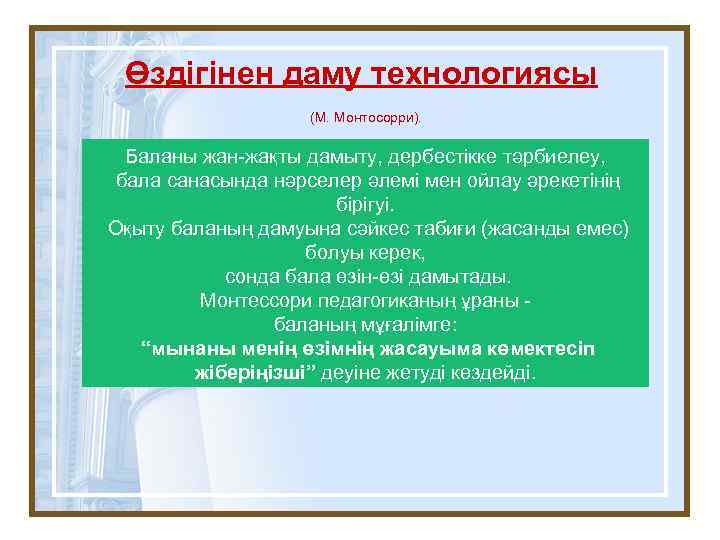 Өздігінен даму технологиясы

(М. Монтосорри).

Баланы жан-жақты дамыту, дербестікке тәрбиелеу, бала санасында нәрселер әлемі мен ойлау әрекетінің бірігуі.
Оқыту баланың дамуына сәйкес табиғи (жасанды емес) болуы керек,
сонда бала өзін-өзі дамытады.
Монтессори педагогиканың ұраны - баланың мұғалімге:
“мынаны менің өзімнің жасауыма көмектесіп жіберіңізші” деуіне жетуді көздейді.